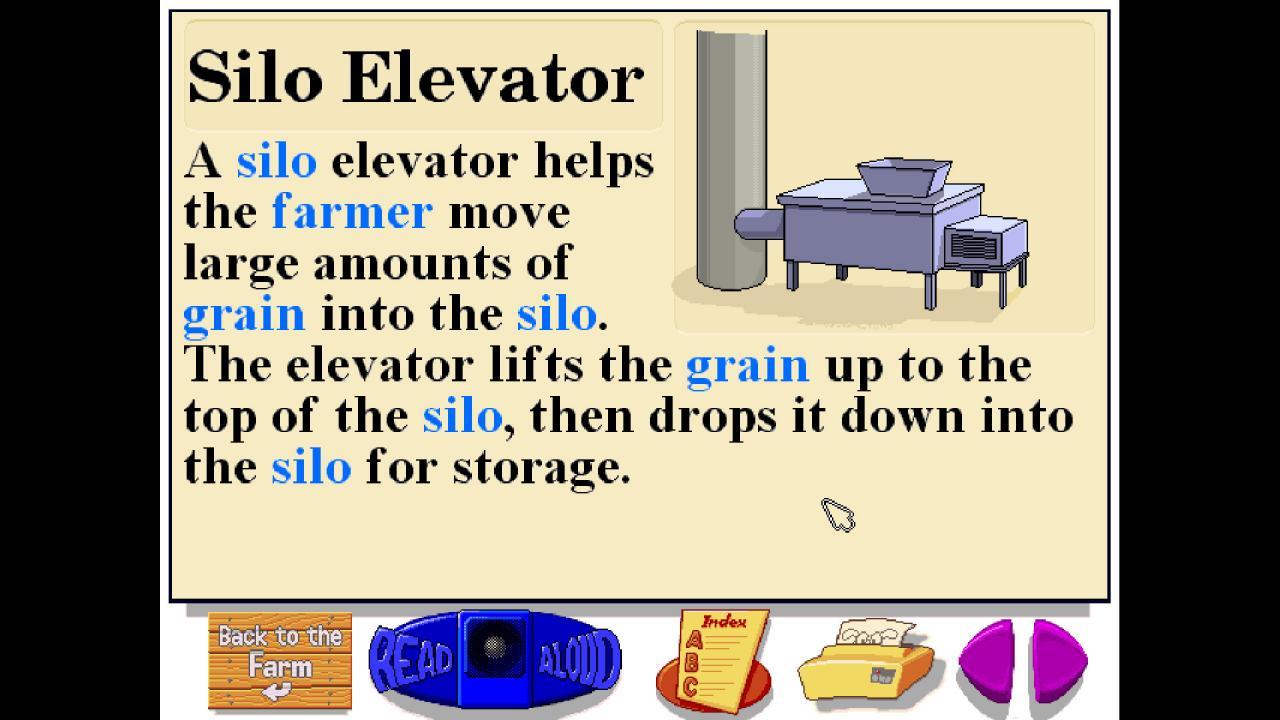 Silo Elevator

A silo elevator helps the farmer move large amounts of grain into the silo. The elevator lifts the grain up to the top of the silo, then drops it down into the silo for storage.

Back to the Farm

READ ALOUD

Index
A
B
C